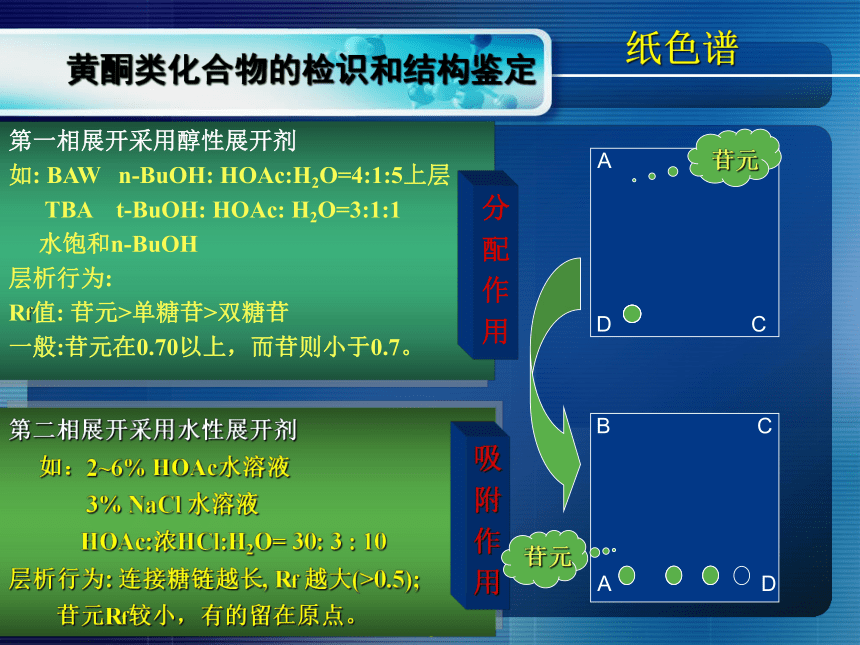 黄酮类化合物的检识和结构鉴定

纸色谱

第一相展开采用醇性展开剂

如: BAW n-BuOH: HOAc:$H_2O$=4:1:5上层

TBA t-BuOH: HOAc: $H_2O$=3:1:1

水饱和n-BuOH

层析行为:

Rf值: 苷元>单糖苷>双糖苷

一般:苷元在0.70以上，而苷则小于0.7。

分配作用

A

苷元

D

C

第二相展开采用水性展开剂

如：2~6% HOAc水溶液

3% NaCl 水溶液

HOAc:浓HCl:$H_2O$= 30: 3 : 10

层析行为: 连接糖链越长, Rf 越大(>0.5);

苷元Rf较小，有的留在原点。

吸附作用

B

C

苷元

A

D